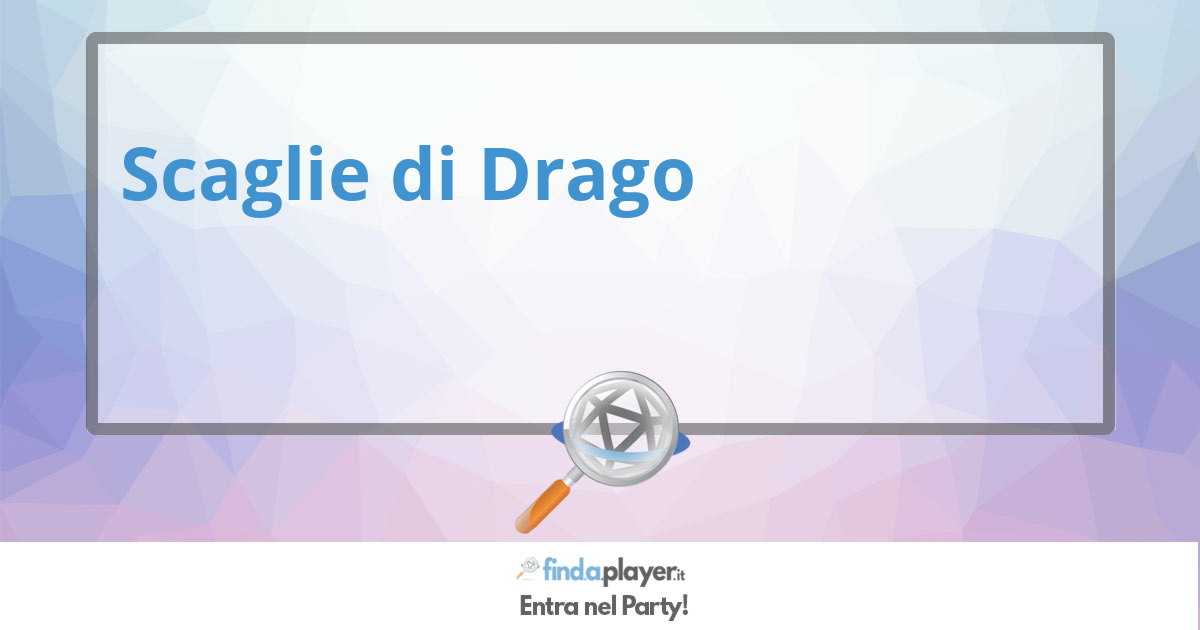 Scaglie di Drago

findaplayer.it
Entra nel Party!